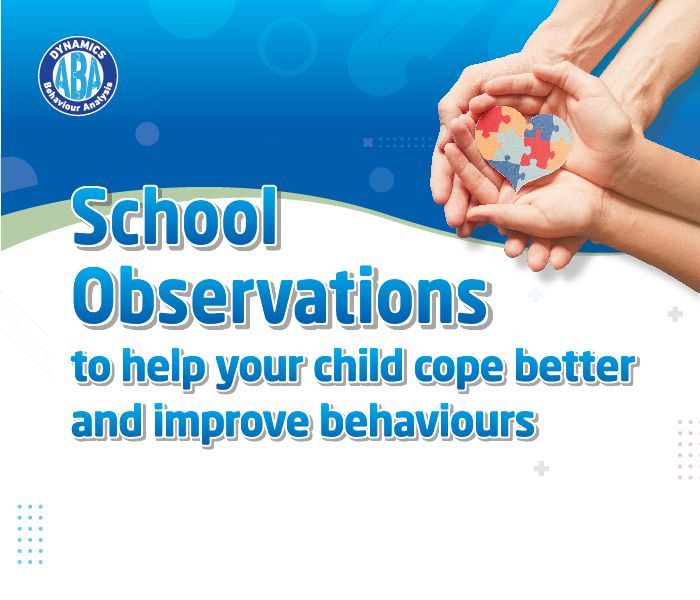 DYNAMICS
ABA
Behaviour Analysis

School Observations
to help your child cope better and improve behaviours